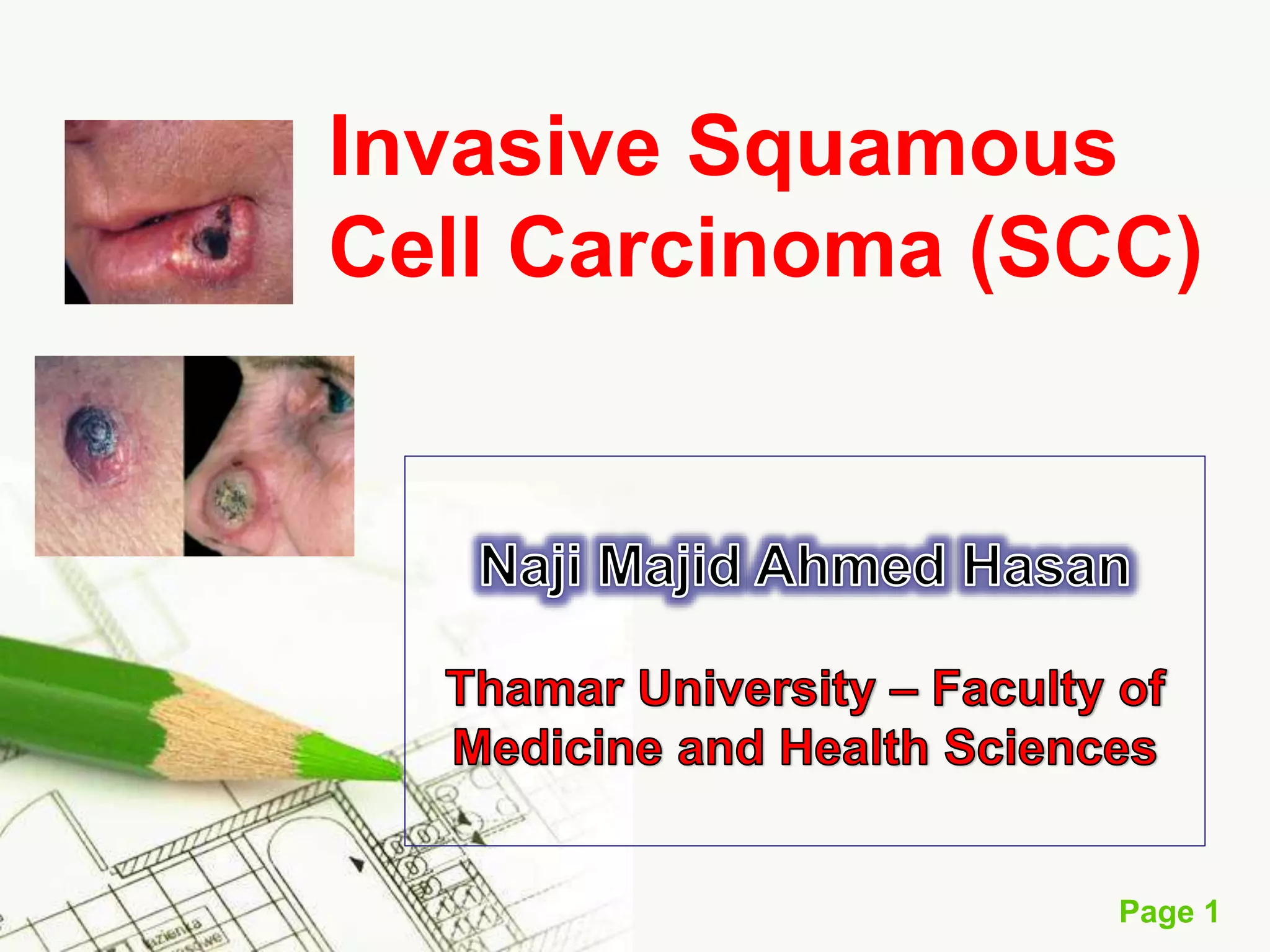 Invasive Squamous Cell Carcinoma (SCC)

Naji Majid Ahmed Hasan

Thamar University – Faculty of Medicine and Health Sciences

Page 1